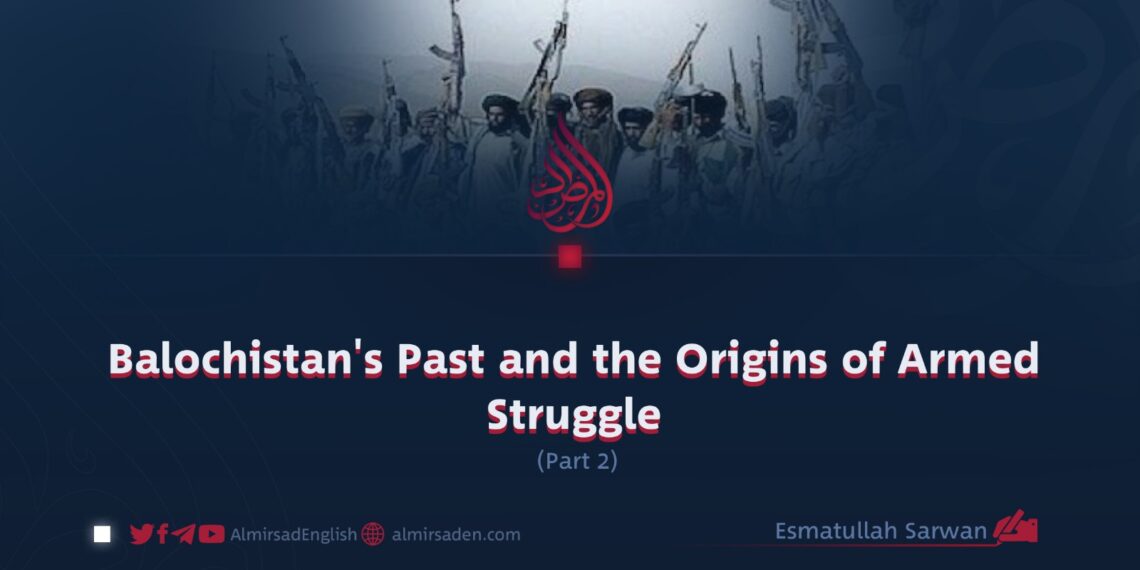 المرصاد

Balochistan's Past and the Origins of Armed Struggle
(Part 2)

AlmirsadEnglish almirsaden.com

Esmatullah Sarwan